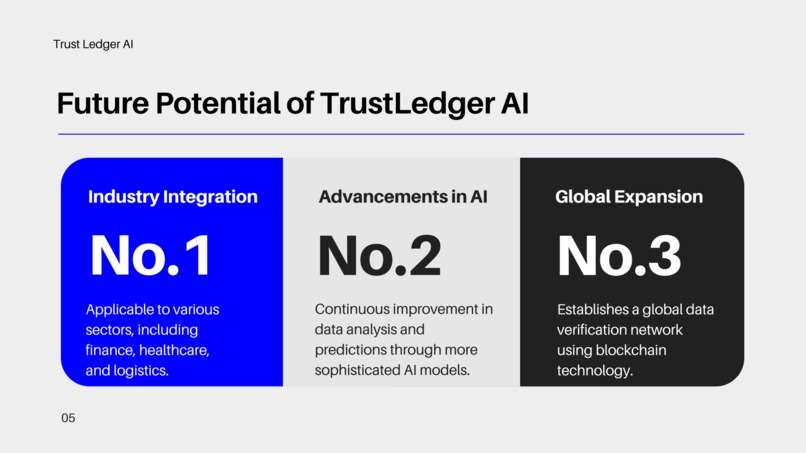 Trust Ledger AI

Future Potential of TrustLedger AI

Industry Integration

No.1

Applicable to various sectors, including finance, healthcare, and logistics.

Advancements in AI

No.2

Continuous improvement in data analysis and predictions through more sophisticated AI models.

Global Expansion

No.3

Establishes a global data verification network using blockchain technology.

05